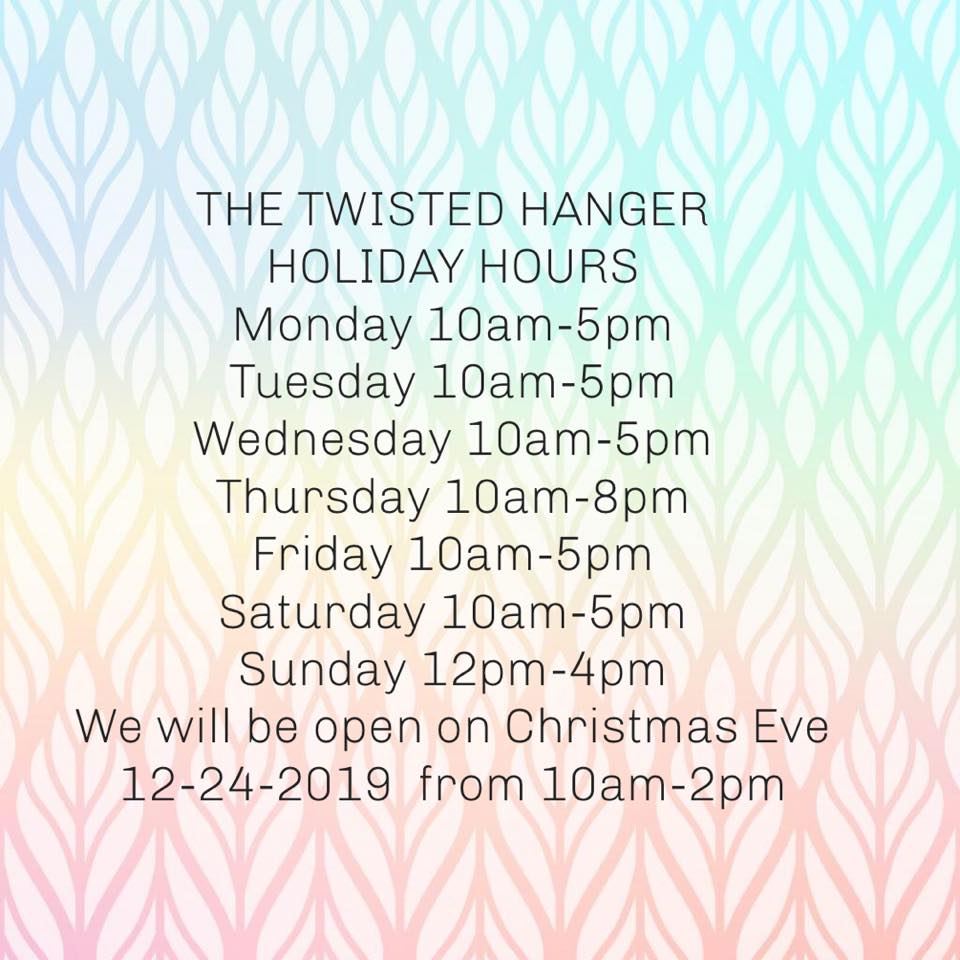 THE TWISTED HANGER
HOLIDAY HOURS
Monday 10am-5pm
Tuesday 10am-5pm
Wednesday 10am-5pm
Thursday 10am-8pm
Friday 10am-5pm
Saturday 10am-5pm
Sunday 12pm-4pm
We will be open on Christmas Eve
12-24-2019 from 10am-2pm